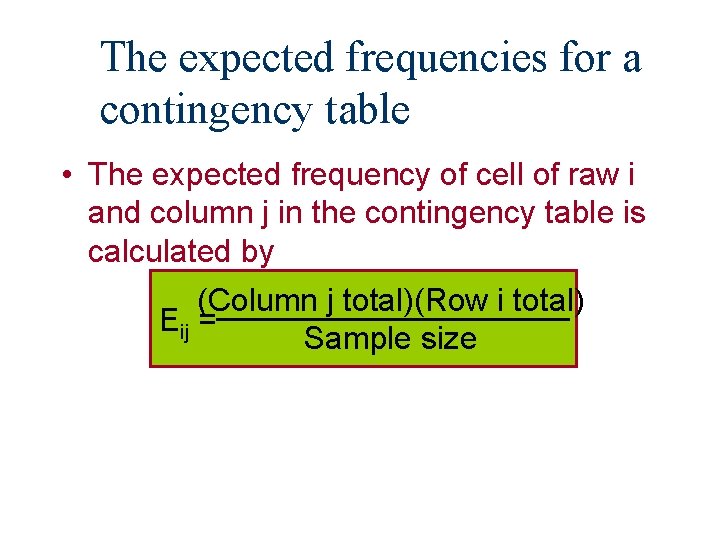 The expected frequencies for a contingency table

• The expected frequency of cell of raw i and column j in the contingency table is calculated by

$E_{ij} = \frac{\text{(Column j total)(Row i total)}}{\text{Sample size}}$